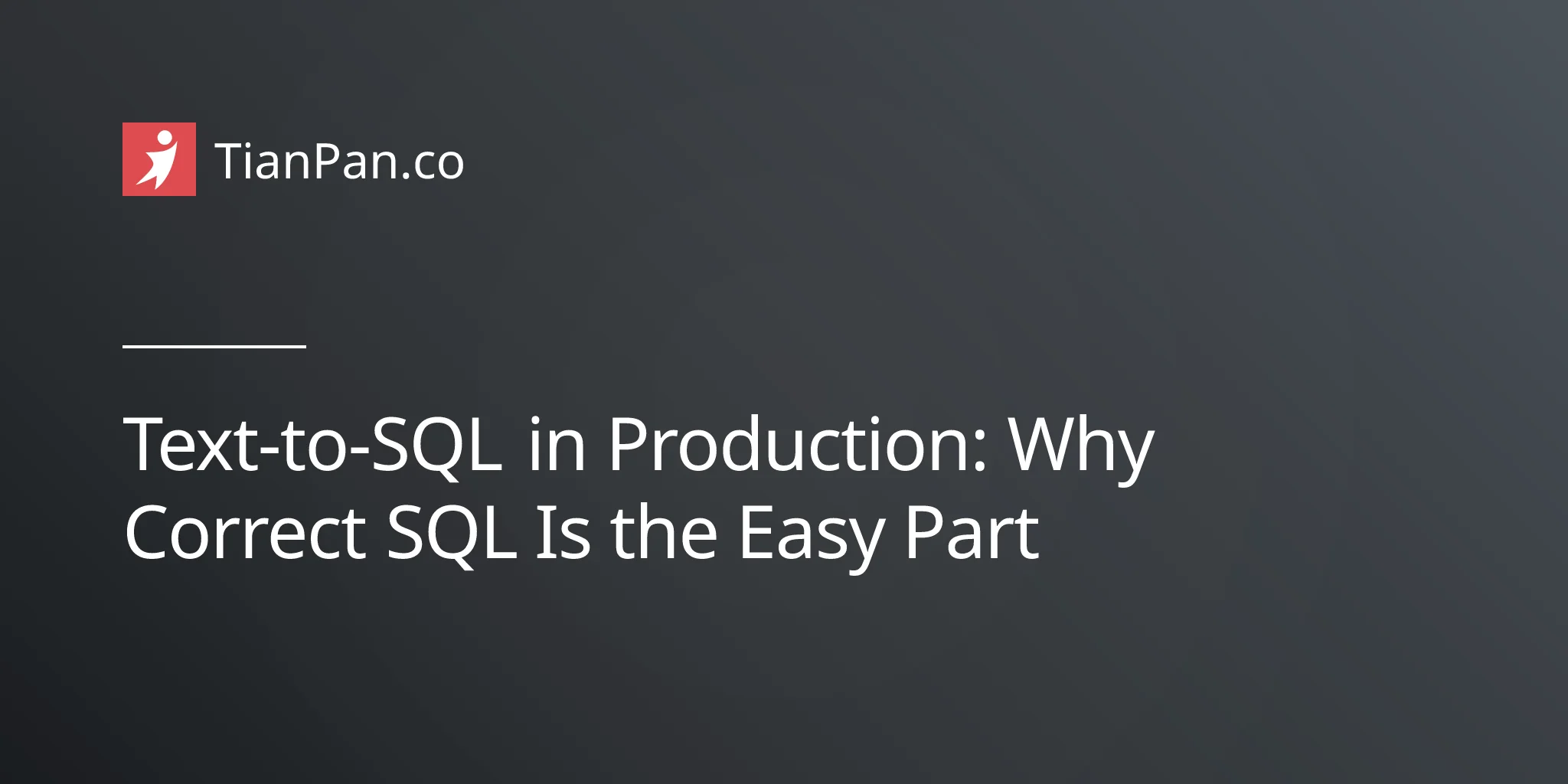 TianPan.co

Text-to-SQL in Production: Why Correct SQL Is the Easy Part